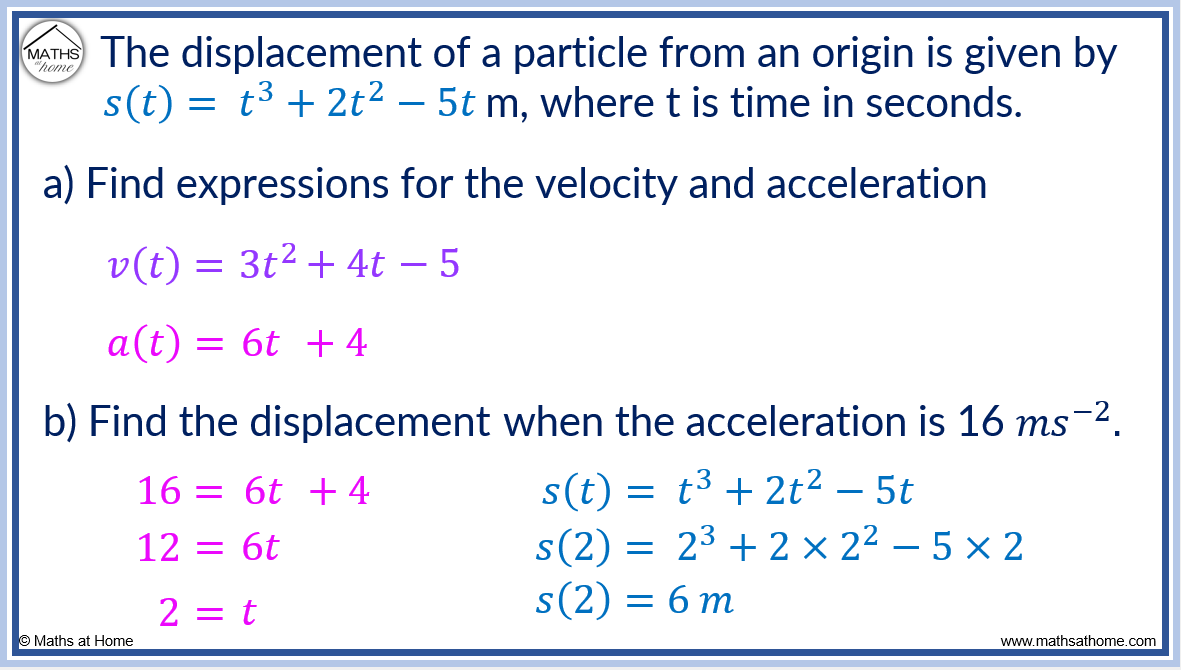 MATHS at home

The displacement of a particle from an origin is given by $s(t) = t^3 + 2t^2 - 5t$ m, where t is time in seconds.

a) Find expressions for the velocity and acceleration

$v(t) = 3t^2 + 4t - 5$

$a(t) = 6t + 4$

b) Find the displacement when the acceleration is 16 $ms^{-2}$.

$16 = 6t + 4$

$12 = 6t$

$2 = t$

$s(t) = t^3 + 2t^2 - 5t$

$s(2) = 2^3 + 2 \times 2^2 - 5 \times 2$

$s(2) = 6\ m$

© Maths at Home

www.mathsathome.com